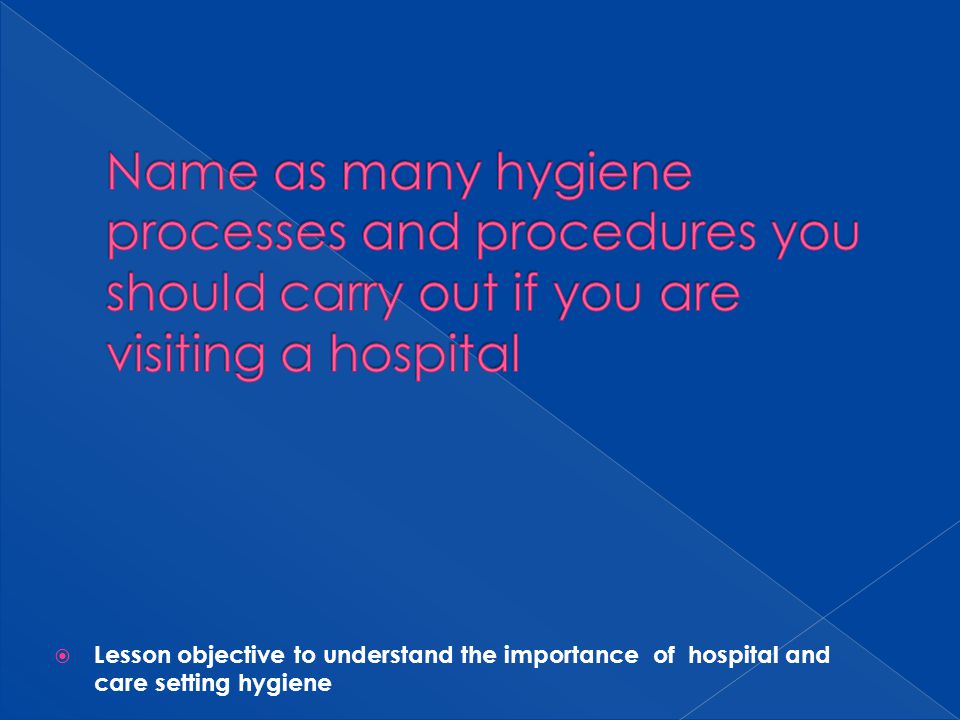 Name as many hygiene processes and procedures you should carry out if you are visiting a hospital

Lesson objective to understand the importance of hospital and care setting hygiene